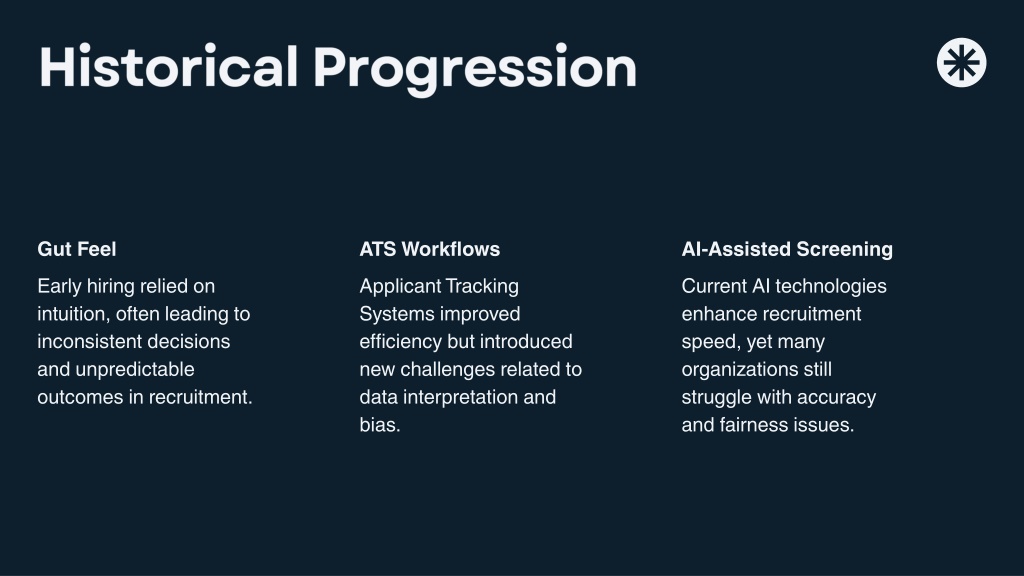 Historical Progression

Gut Feel

Early hiring relied on intuition, often leading to inconsistent decisions and unpredictable outcomes in recruitment.

ATS Workflows

Applicant Tracking Systems improved efficiency but introduced new challenges related to data interpretation and bias.

AI-Assisted Screening

Current AI technologies enhance recruitment speed, yet many organizations still struggle with accuracy and fairness issues.